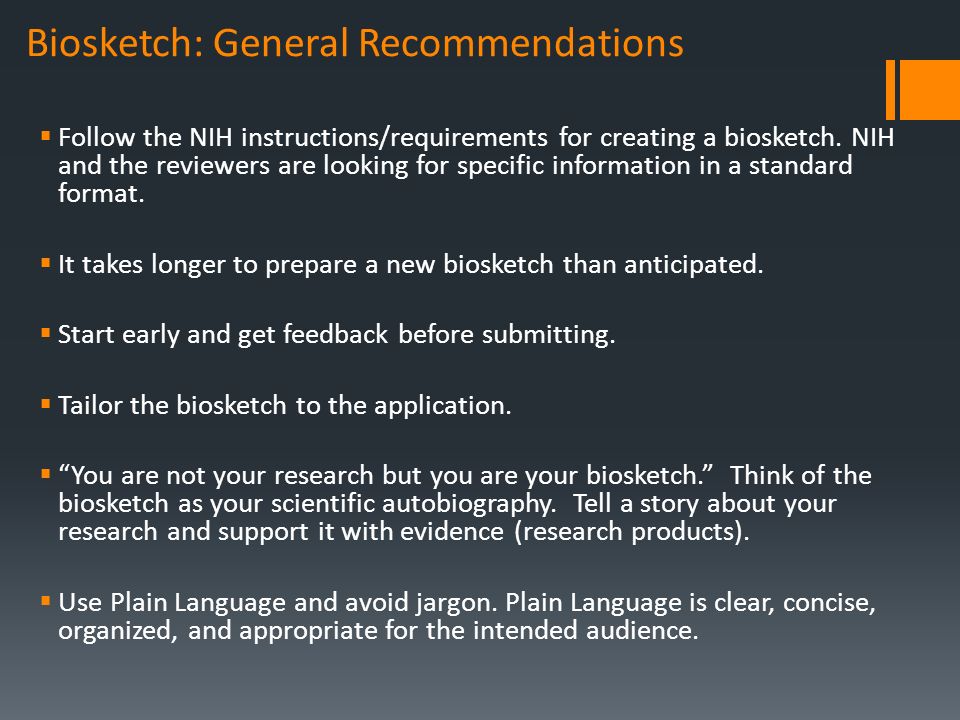 Biosketch: General Recommendations

▪ Follow the NIH instructions/requirements for creating a biosketch. NIH and the reviewers are looking for specific information in a standard format.

▪ It takes longer to prepare a new biosketch than anticipated.

▪ Start early and get feedback before submitting.

▪ Tailor the biosketch to the application.

▪ “You are not your research but you are your biosketch.” Think of the biosketch as your scientific autobiography. Tell a story about your research and support it with evidence (research products).

▪ Use Plain Language and avoid jargon. Plain Language is clear, concise, organized, and appropriate for the intended audience.